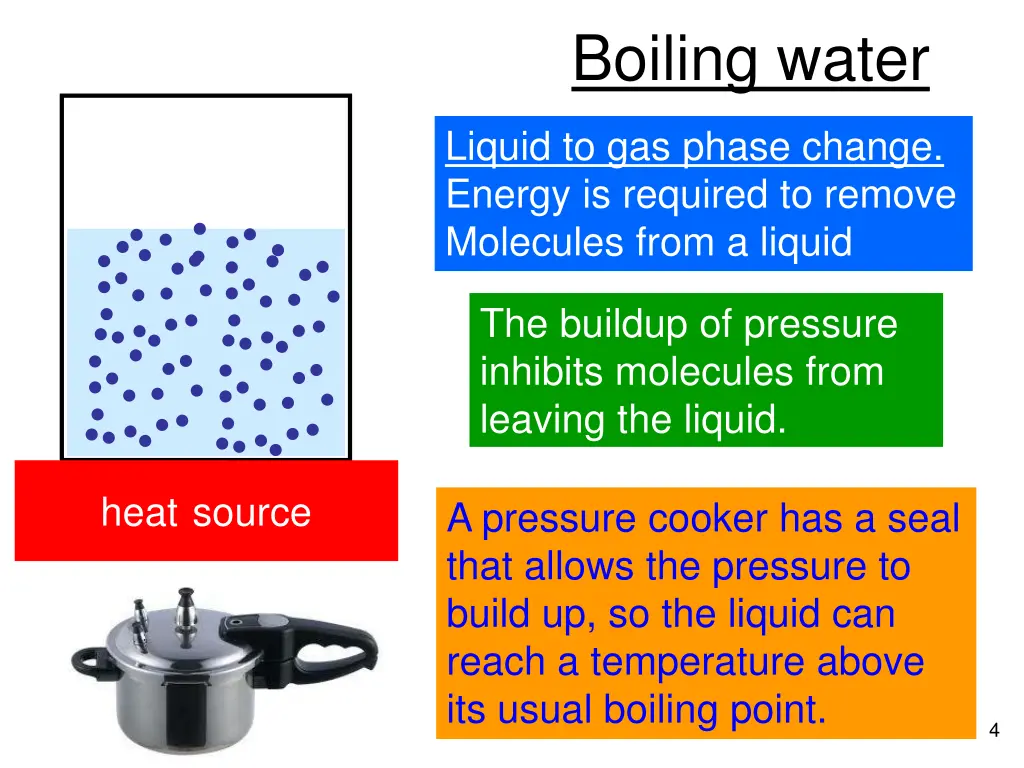 Boiling water

Liquid to gas phase change.
Energy is required to remove Molecules from a liquid

The buildup of pressure inhibits molecules from leaving the liquid.

heat source

A pressure cooker has a seal that allows the pressure to build up, so the liquid can reach a temperature above its usual boiling point.

4